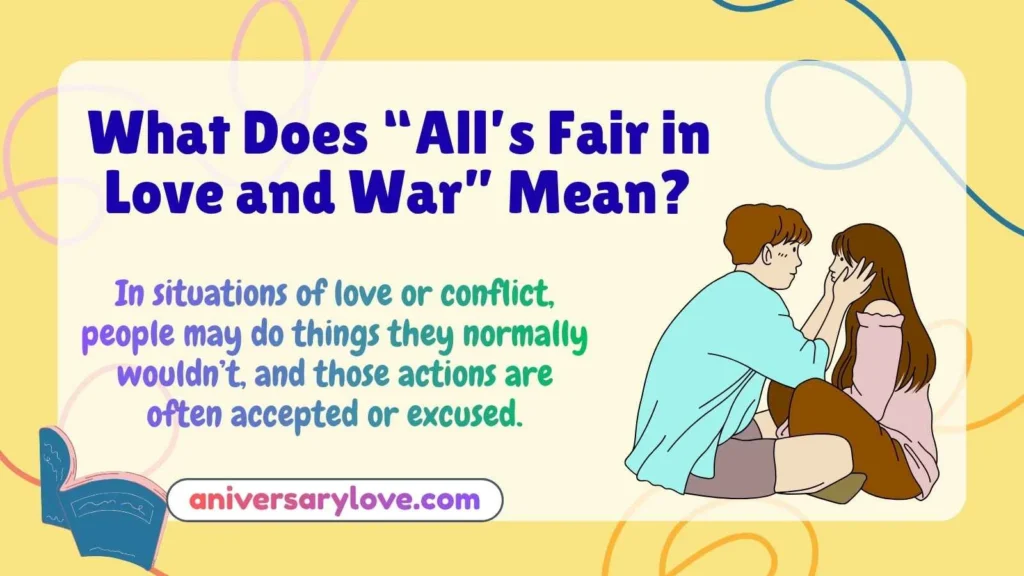 What Does "All's Fair in Love and War" Mean?

In situations of love or conflict, people may do things they normally wouldn't, and those actions are often accepted or excused.

aniversarylove.com